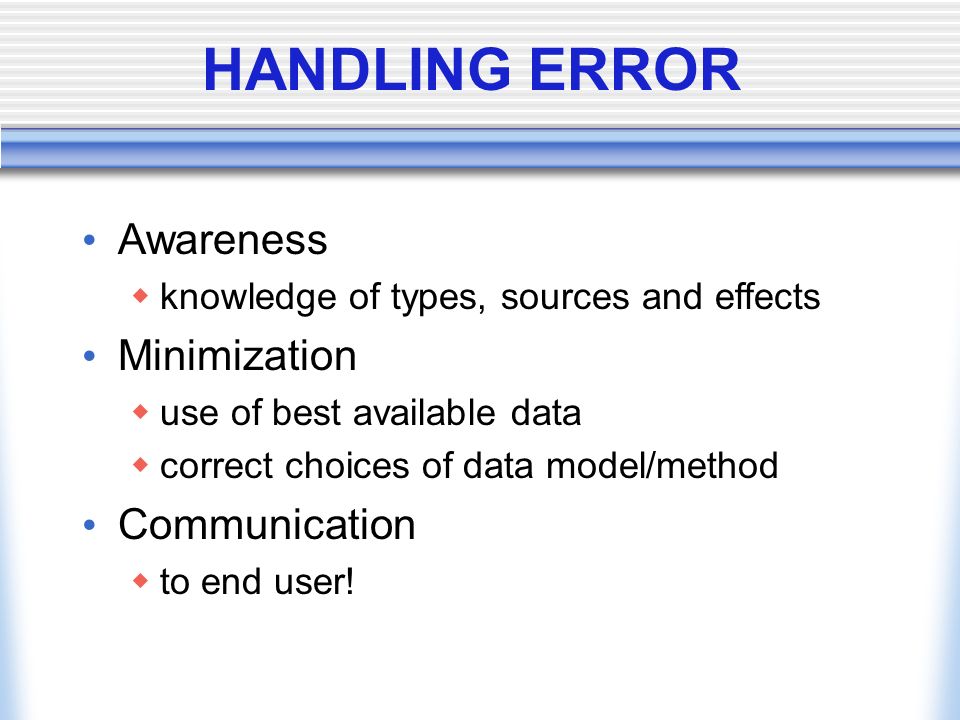 HANDLING ERROR

• Awareness
  ◆ knowledge of types, sources and effects
• Minimization
  ◆ use of best available data
  ◆ correct choices of data model/method
• Communication
  ◆ to end user!